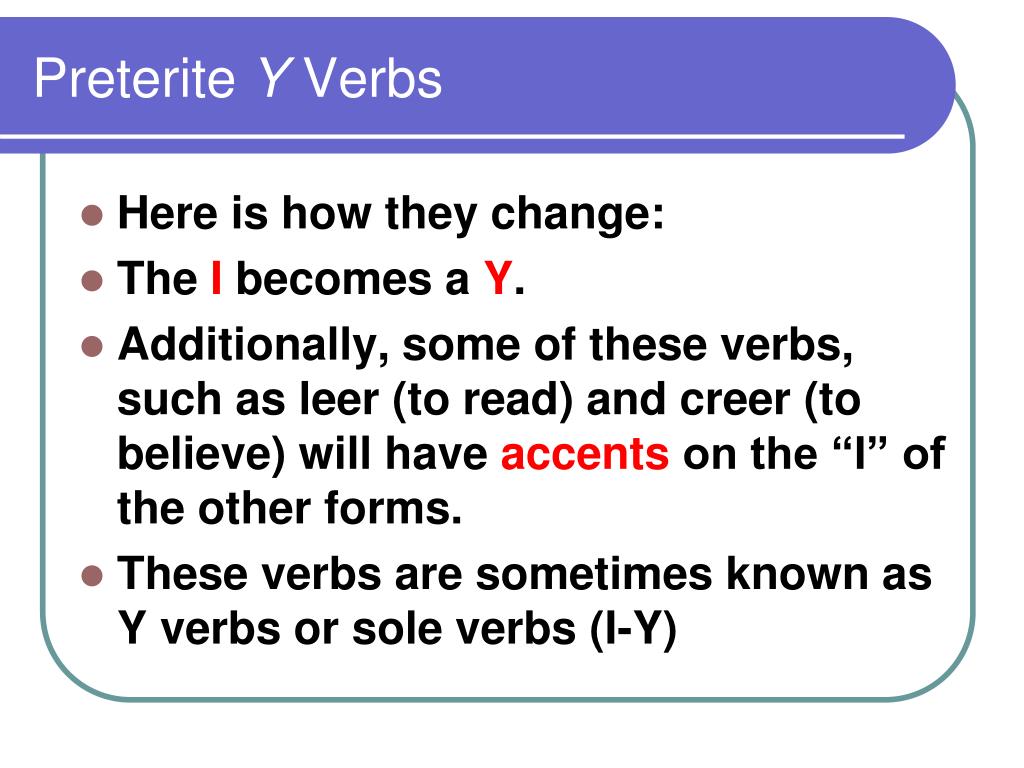 Preterite Y Verbs

- Here is how they change:
- The I becomes a Y.
- Additionally, some of these verbs, such as leer (to read) and creer (to believe) will have accents on the “I” of the other forms.
- These verbs are sometimes known as Y verbs or sole verbs (I-Y)